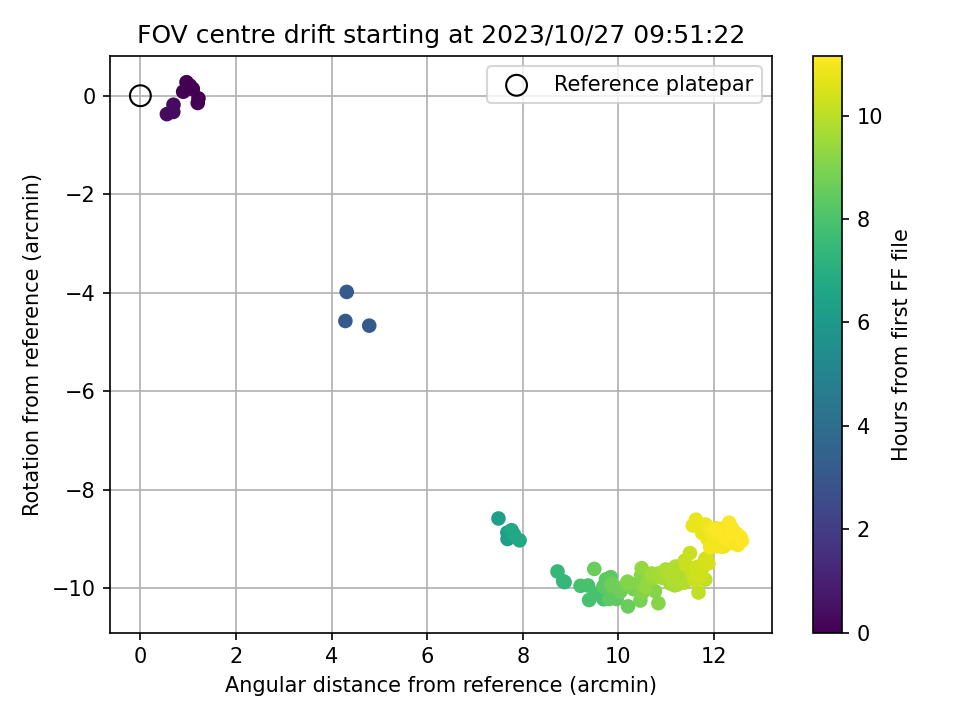 FOV centre drift starting at 2023/10/27 09:51:22

Reference platepar

Rotation from reference (arcmin)

0
−2
−4
−6
−8
−10

0
2
4
6
8
10
12

Angular distance from reference (arcmin)

Hours from first FF file

0
2
4
6
8
10